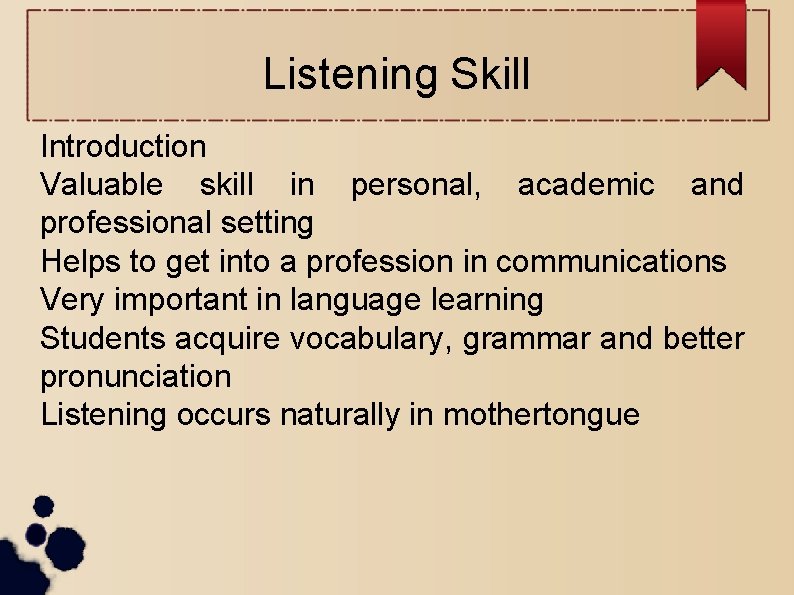 Listening Skill

Introduction
Valuable skill in personal, academic and professional setting
Helps to get into a profession in communications
Very important in language learning
Students acquire vocabulary, grammar and better pronunciation
Listening occurs naturally in mothertongue